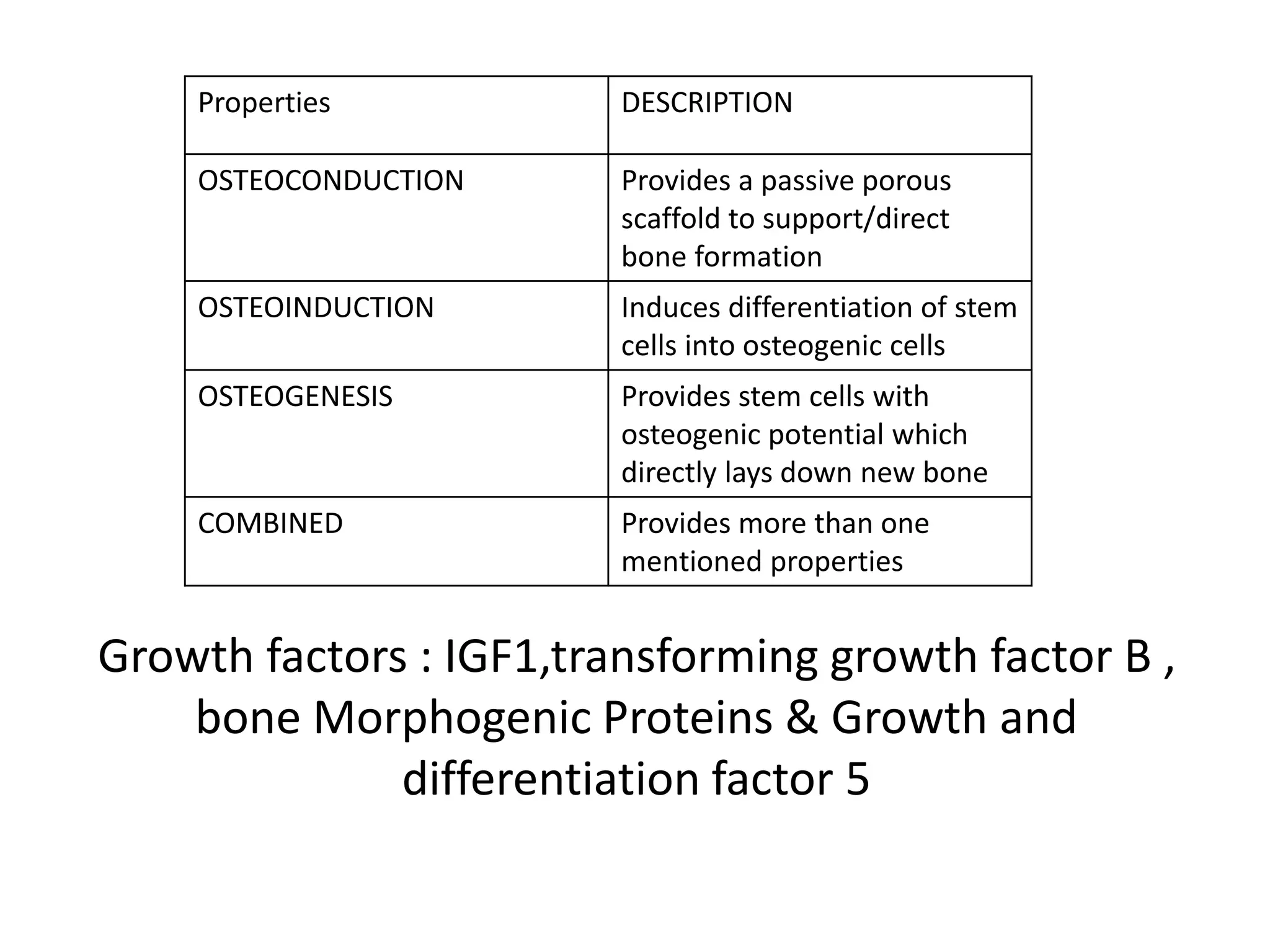 | Properties | DESCRIPTION |
|---|---|
| OSTEOCONDUCTION | Provides a passive porous scaffold to support/direct bone formation |
| OSTEOINDUCTION | Induces differentiation of stem cells into osteogenic cells |
| OSTEOGENESIS | Provides stem cells with osteogenic potential which directly lays down new bone |
| COMBINED | Provides more than one mentioned properties |

Growth factors : IGF1,transforming growth factor B , bone Morphogenic Proteins & Growth and differentiation factor 5